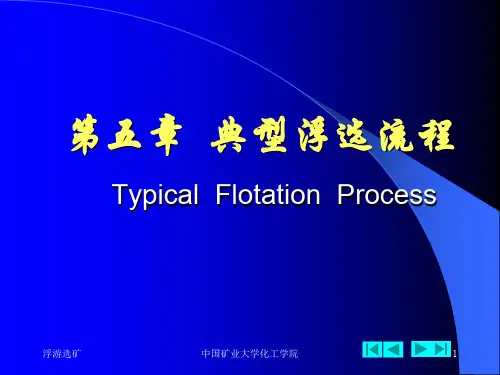 第五章 典型浮选流程

Typical Flotation Process

浮游选矿

中国矿业大学化工学院

1